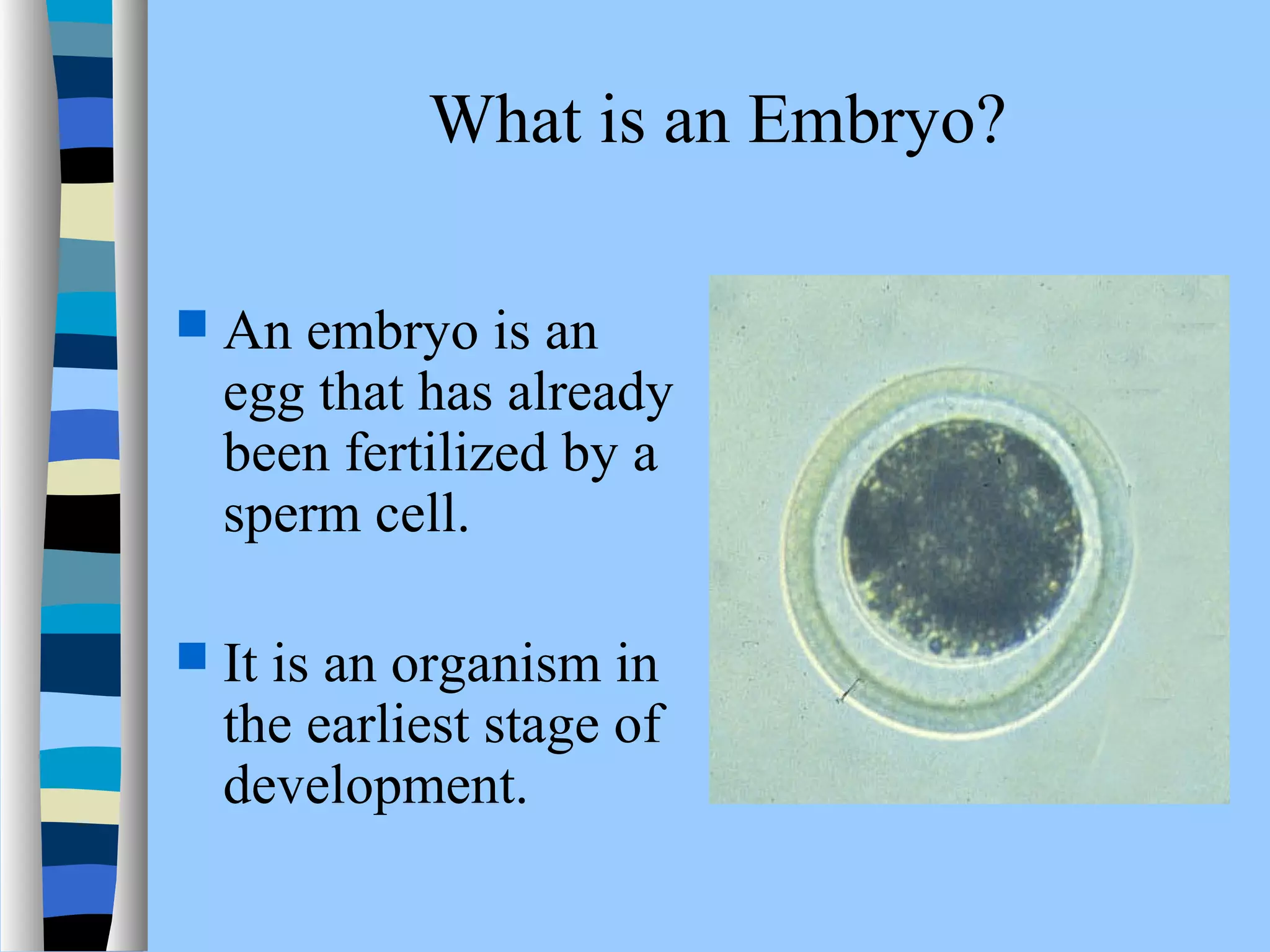 What is an Embryo?

An embryo is an egg that has already been fertilized by a sperm cell.

It is an organism in the earliest stage of development.